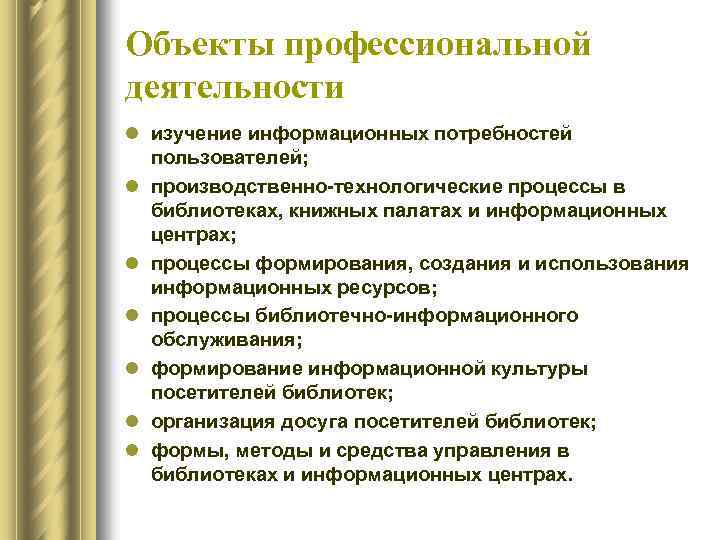 Объекты профессиональной деятельности

- изучение информационных потребностей пользователей;
- производственно-технологические процессы в библиотеках, книжных палатах и информационных центрах;
- процессы формирования, создания и использования информационных ресурсов;
- процессы библиотечно-информационного обслуживания;
- формирование информационной культуры посетителей библиотек;
- организация досуга посетителей библиотек;
- формы, методы и средства управления в библиотеках и информационных центрах.